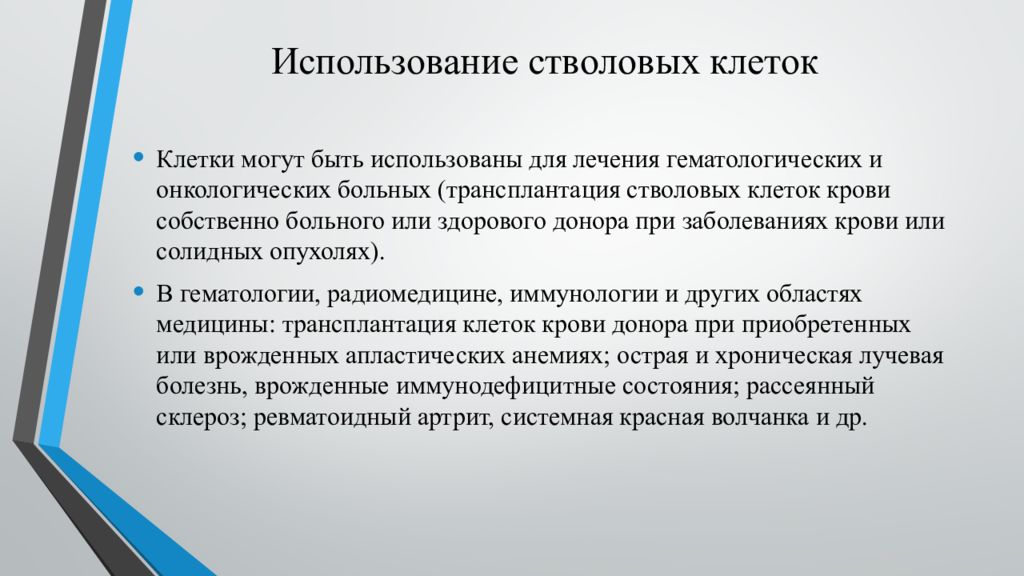 Использование стволовых клеток

• Клетки могут быть использованы для лечения гематологических и онкологических больных (трансплантация стволовых клеток крови собственно больного или здорового донора при заболеваниях крови или солидных опухолях).

• В гематологии, радиомедицине, иммунологии и других областях медицины: трансплантация клеток крови донора при приобретенных или врожденных апластических анемиях; острая и хроническая лучевая болезнь, врожденные иммунодефицитные состояния; рассеянный склероз; ревматоидный артрит, системная красная волчанка и др.